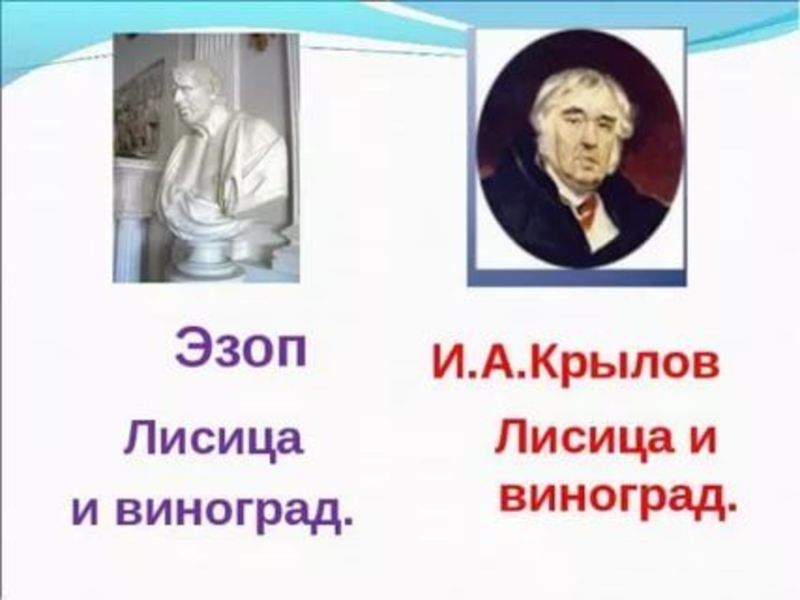 Эзоп

Лисица и виноград.

И.А.Крылов

Лисица и виноград.